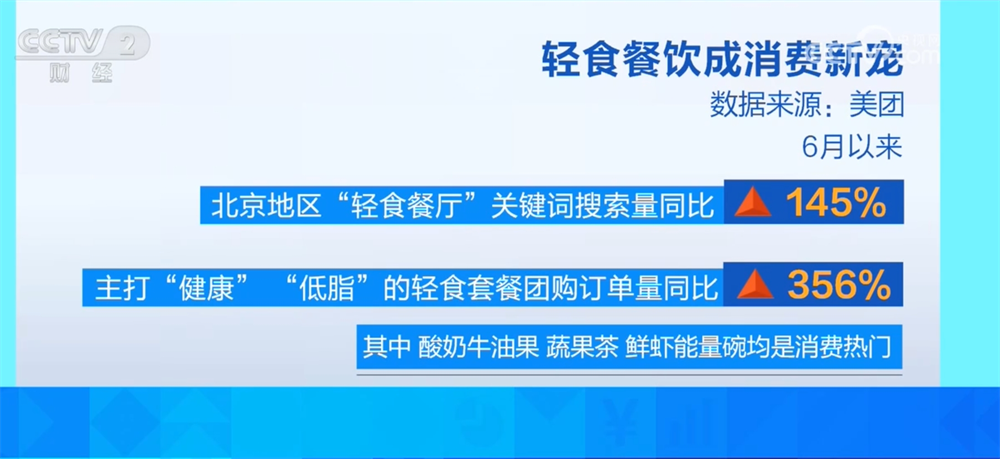 CCTV 2
财经

轻食餐饮成消费新宠

数据来源：美团

6月以来

北京地区“轻食餐厅”关键词搜索量同比 145%

主打“健康”“低脂”的轻食套餐团购订单量同比 356%

其中 酸奶牛油果 蔬果茶 鲜虾能量碗均是消费热门